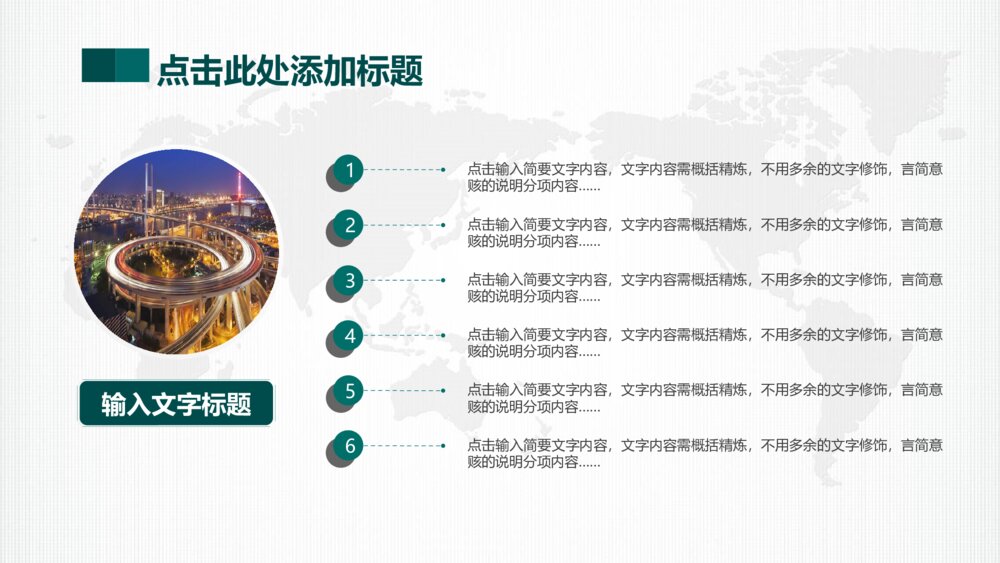 点击此处添加标题

输入文字标题

1
点击输入简要文字内容，文字内容需概括精炼，不用多余的文字修饰，言简意赅的说明分项内容……

2
点击输入简要文字内容，文字内容需概括精炼，不用多余的文字修饰，言简意赅的说明分项内容……

3
点击输入简要文字内容，文字内容需概括精炼，不用多余的文字修饰，言简意赅的说明分项内容……

4
点击输入简要文字内容，文字内容需概括精炼，不用多余的文字修饰，言简意赅的说明分项内容……

5
点击输入简要文字内容，文字内容需概括精炼，不用多余的文字修饰，言简意赅的说明分项内容……

6
点击输入简要文字内容，文字内容需概括精炼，不用多余的文字修饰，言简意赅的说明分项内容……